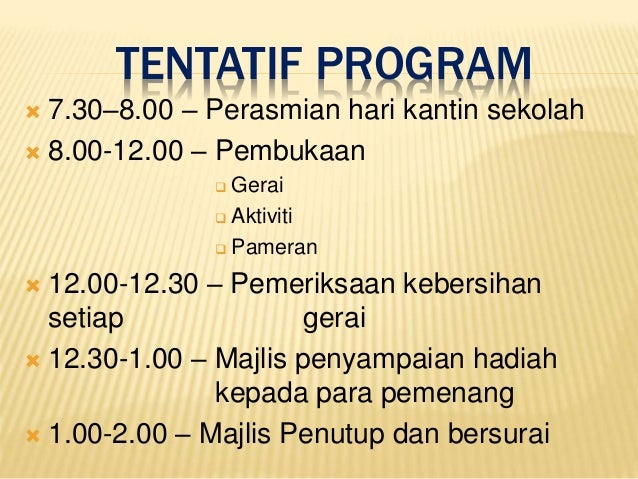 TENTATIF PROGRAM

7.30–8.00 – Perasmian hari kantin sekolah

8.00-12.00 – Pembukaan

Gerai

Aktiviti

Pameran

12.00-12.30 – Pemeriksaan kebersihan setiap gerai

12.30-1.00 – Majlis penyampaian hadiah kepada para pemenang

1.00-2.00 – Majlis Penutup dan bersurai